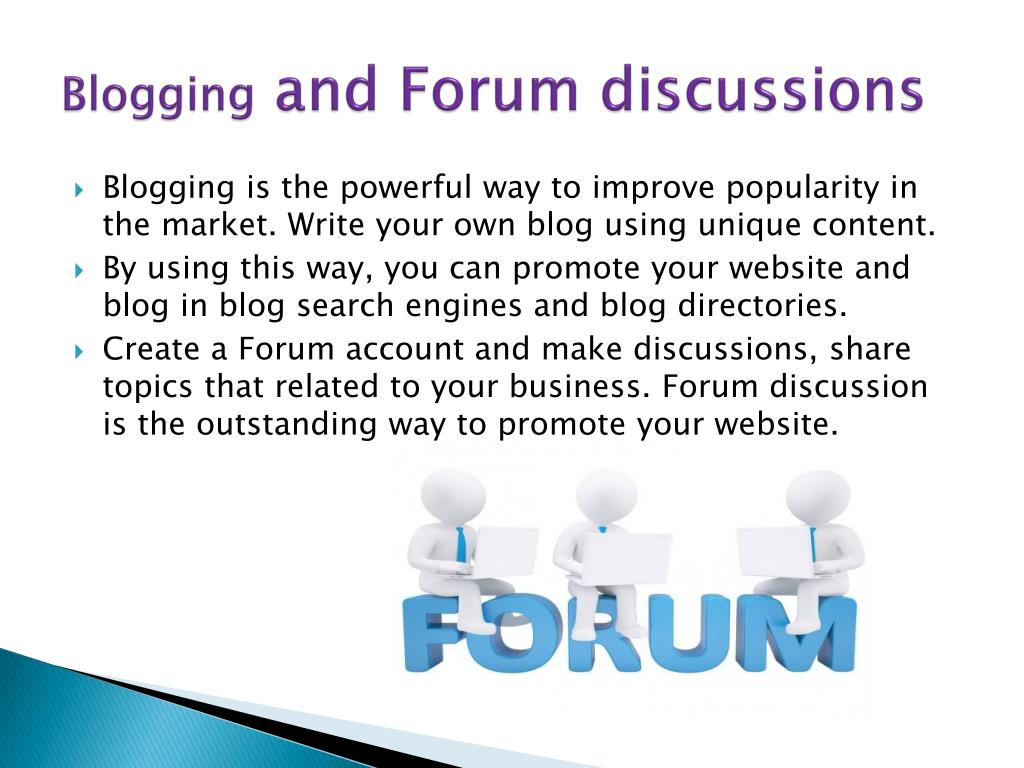 Blogging and Forum discussions

Blogging is the powerful way to improve popularity in the market. Write your own blog using unique content.

By using this way, you can promote your website and blog in blog search engines and blog directories.

Create a Forum account and make discussions, share topics that related to your business. Forum discussion is the outstanding way to promote your website.

FORUM